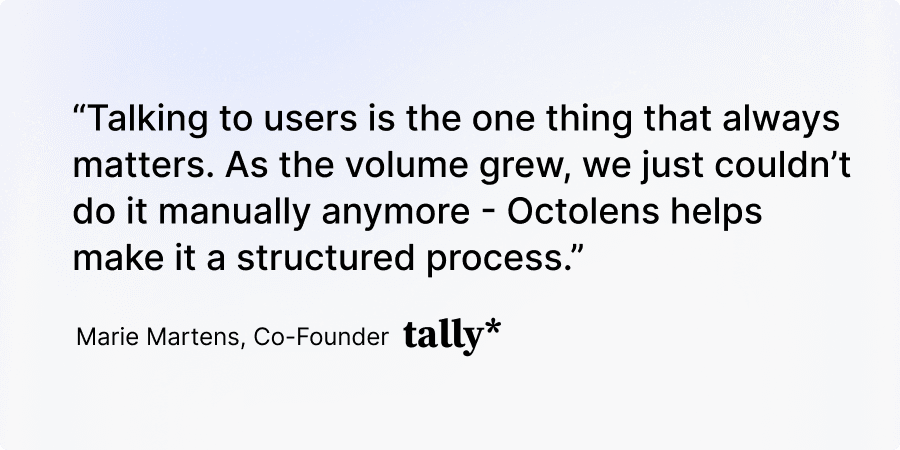 “Talking to users is the one thing that always matters. As the volume grew, we just couldn’t do it manually anymore - Octolens helps make it a structured process.”

Marie Martens, Co-Founder tally*